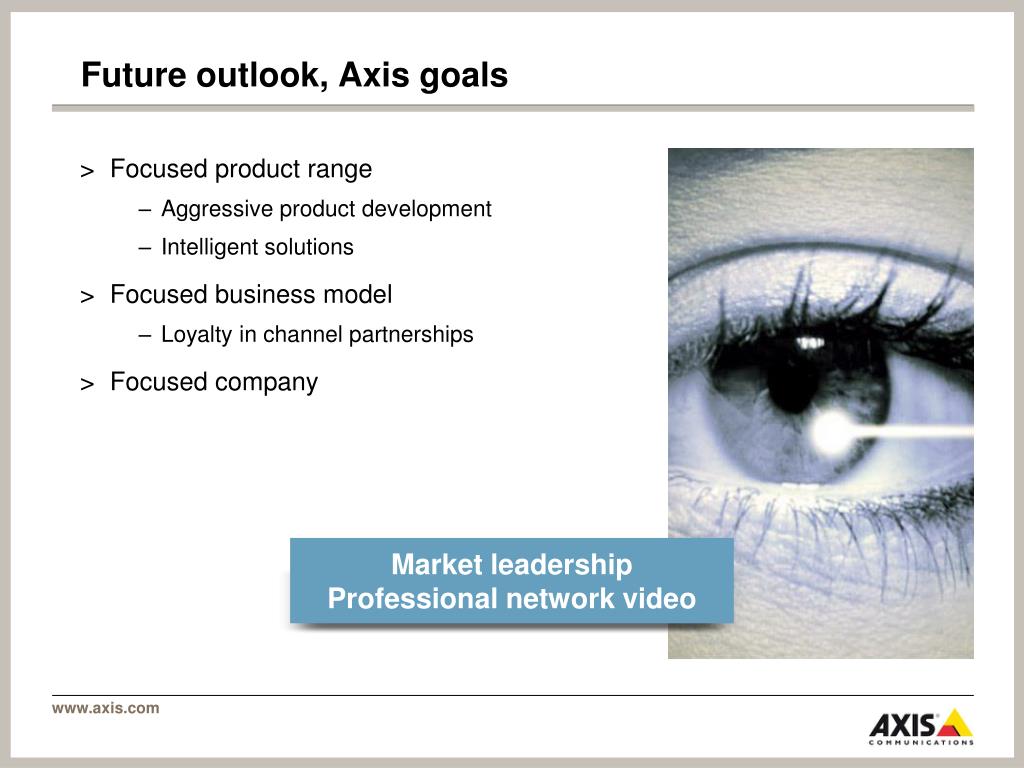 Future outlook, Axis goals

> Focused product range

– Aggressive product development

– Intelligent solutions

> Focused business model

– Loyalty in channel partnerships

> Focused company

Market leadership
Professional network video

www.axis.com

AXIS
COMMUNICATIONS